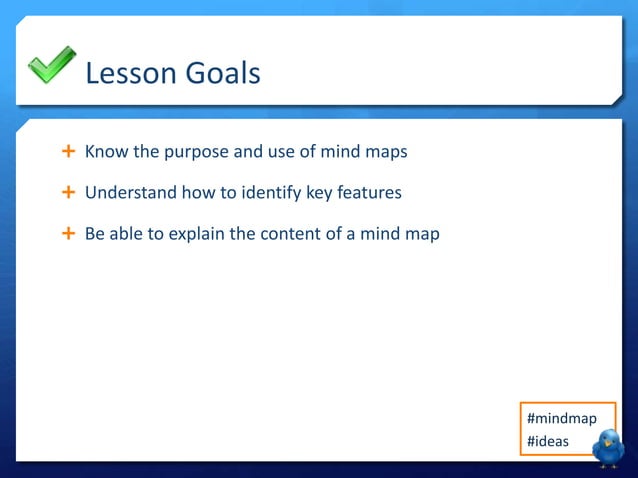 Lesson Goals

+ Know the purpose and use of mind maps

+ Understand how to identify key features

+ Be able to explain the content of a mind map

#mindmap
#ideas